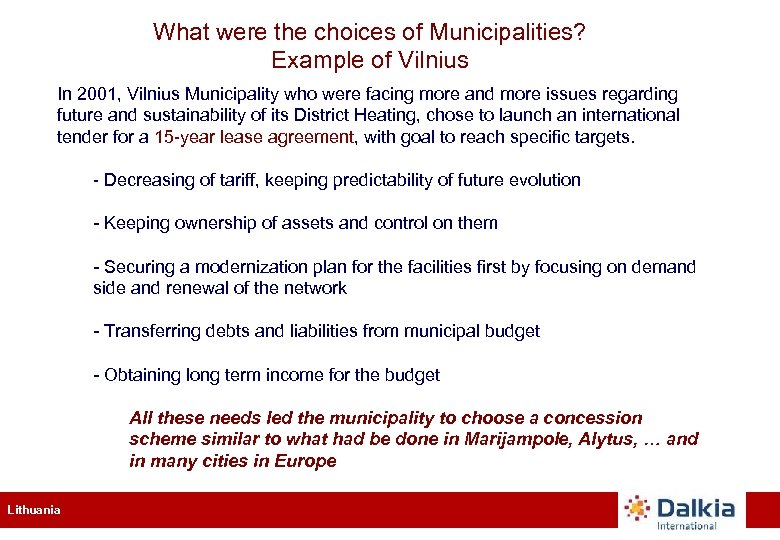 What were the choices of Municipalities?
Example of Vilnius

In 2001, Vilnius Municipality who were facing more and more issues regarding future and sustainability of its District Heating, chose to launch an international tender for a 15-year lease agreement, with goal to reach specific targets.

- Decreasing of tariff, keeping predictability of future evolution

- Keeping ownership of assets and control on them

- Securing a modernization plan for the facilities first by focusing on demand side and renewal of the network

- Transferring debts and liabilities from municipal budget

- Obtaining long term income for the budget

All these needs led the municipality to choose a concession scheme similar to what had be done in Marijampole, Alytus, … and in many cities in Europe

Lithuania

Dalkia
International